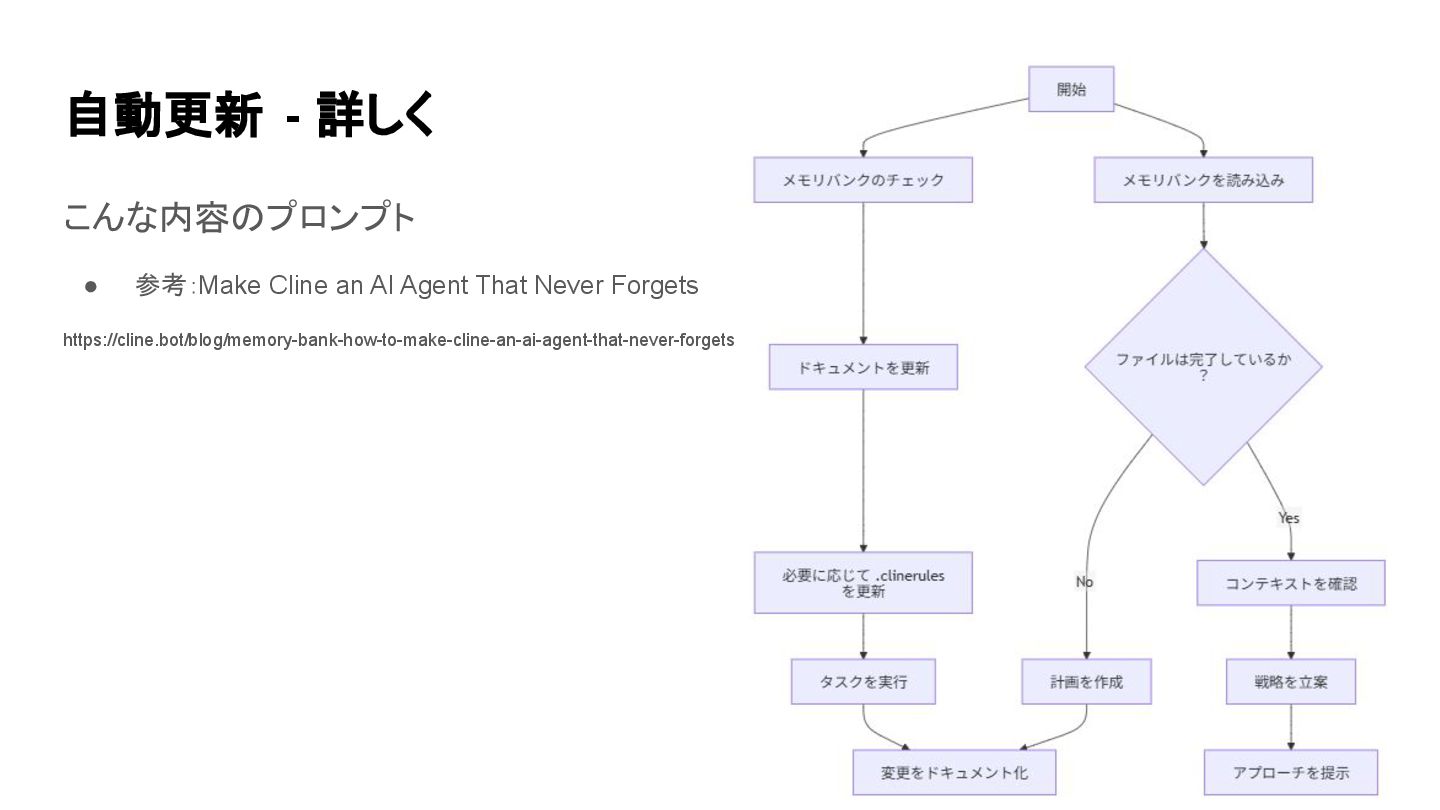 自動更新 - 詳しく

こんな内容のプロンプト

● 参考:Make Cline an AI Agent That Never Forgets

https://cline.bot/blog/memory-bank-how-to-make-cline-an-ai-agent-that-never-forgets

開始

メモリバンクのチェック

メモリバンクを読み込み

ドキュメントを更新

ファイルは完了しているか?

必要に応じて .clinerules を更新

No

Yes

コンテキストを確認

タスクを実行

計画を作成

戦略を立案

変更をドキュメント化

アプローチを提示